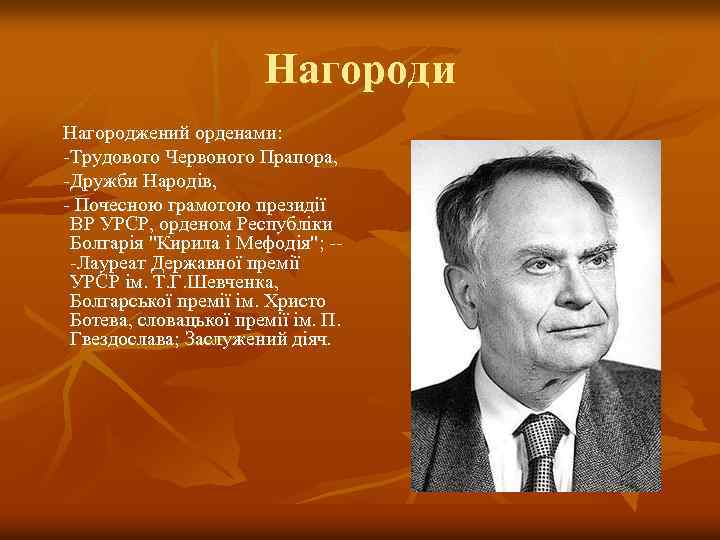 Нагороди

Нагороджений орденами:
-Трудового Червоного Прапора,
-Дружби Народів,
- Почесною грамотою президії ВР УРСР, орденом Республіки Болгарія "Кирила і Мефодія"; -- -Лауреат Державної премії УРСР ім. Т.Г.Шевченка, Болгарської премії ім. Христо Ботева, словацької премії ім. П. Гвездослава; Заслужений діяч.